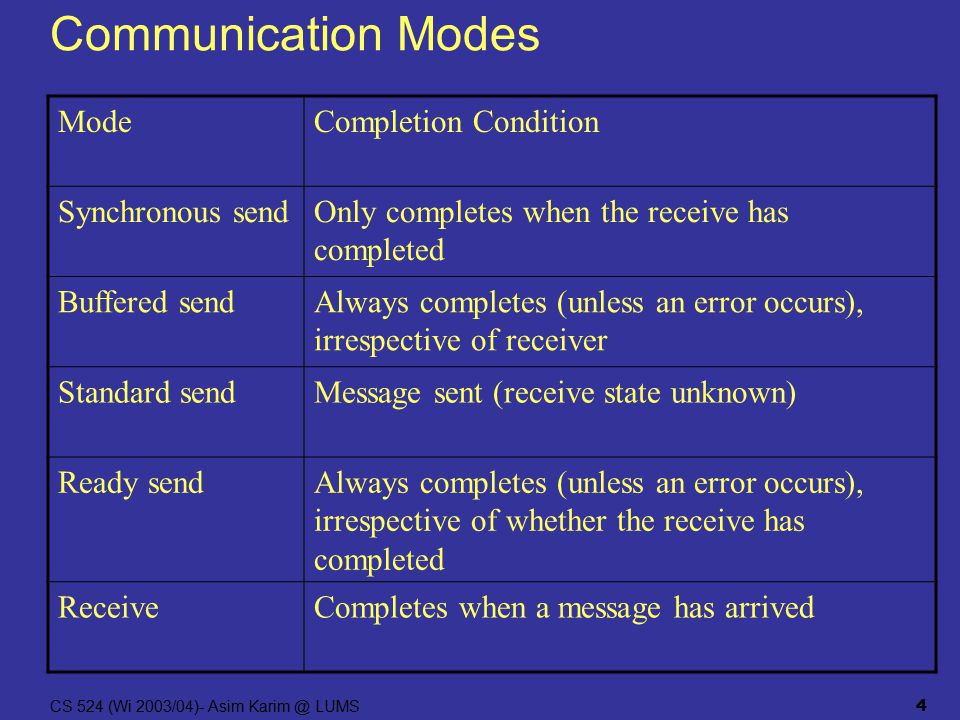 Communication Modes

| Mode | Completion Condition |
|---|---|
| Synchronous send | Only completes when the receive has completed |
| Buffered send | Always completes (unless an error occurs), irrespective of receiver |
| Standard send | Message sent (receive state unknown) |
| Ready send | Always completes (unless an error occurs), irrespective of whether the receive has completed |
| Receive | Completes when a message has arrived |

CS 524 (Wi 2003/04)- Asim Karim @ LUMS

4